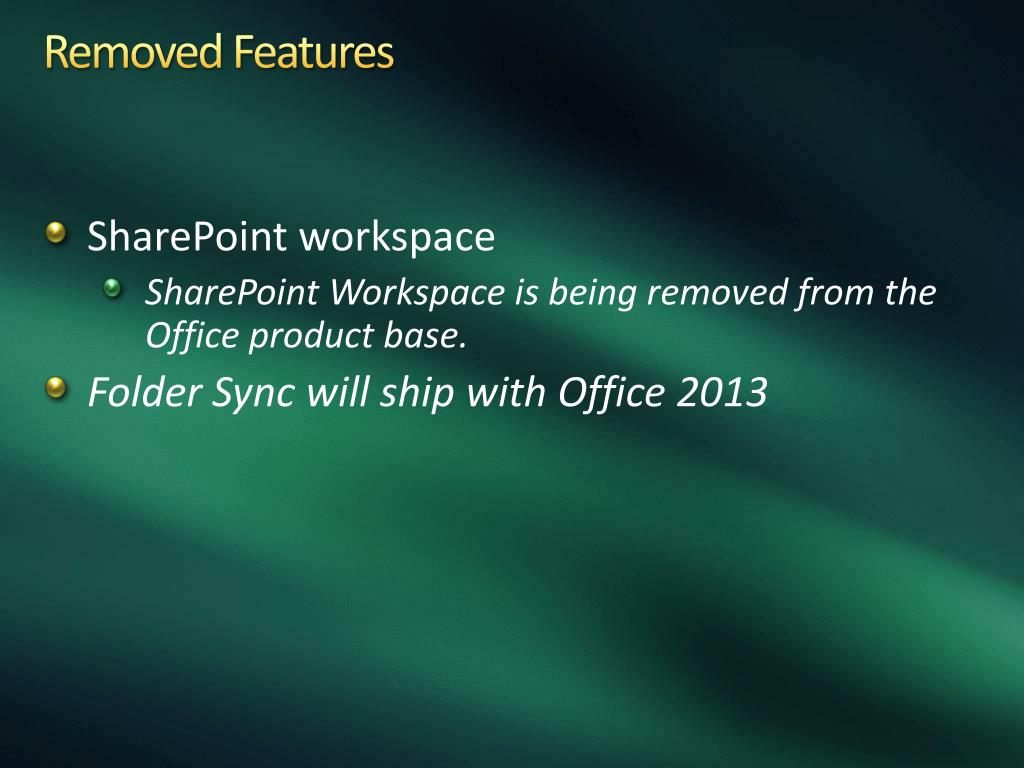 Removed Features

SharePoint workspace

SharePoint Workspace is being removed from the Office product base.

Folder Sync will ship with Office 2013